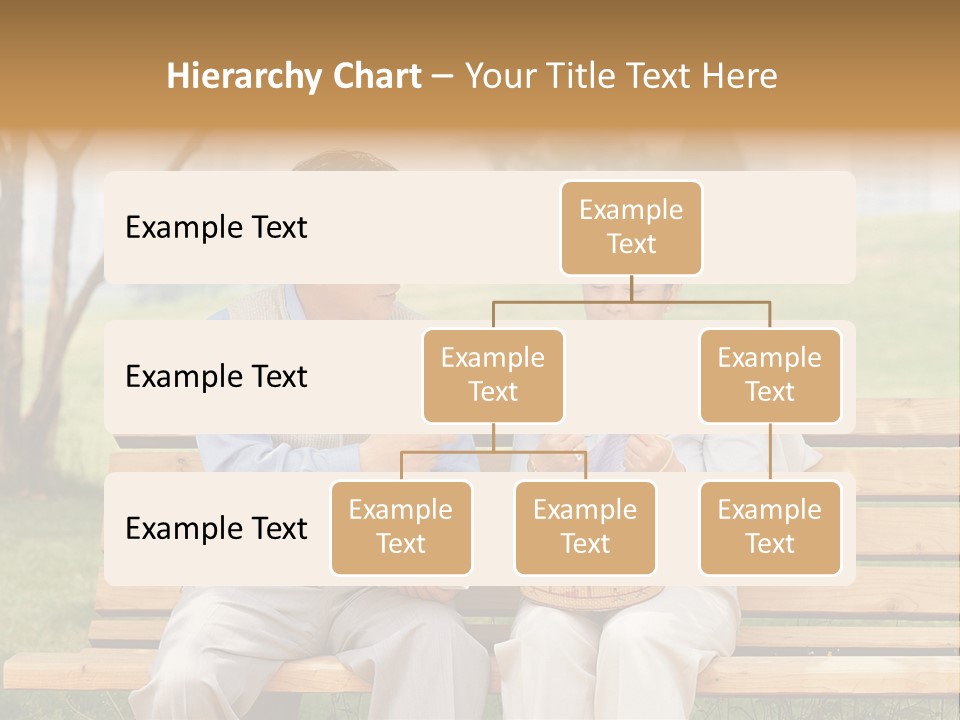 Hierarchy Chart – Your Title Text Here

Example Text

Example Text

Example Text

Example Text

Example Text

Example Text

Example Text

Example Text

Example Text